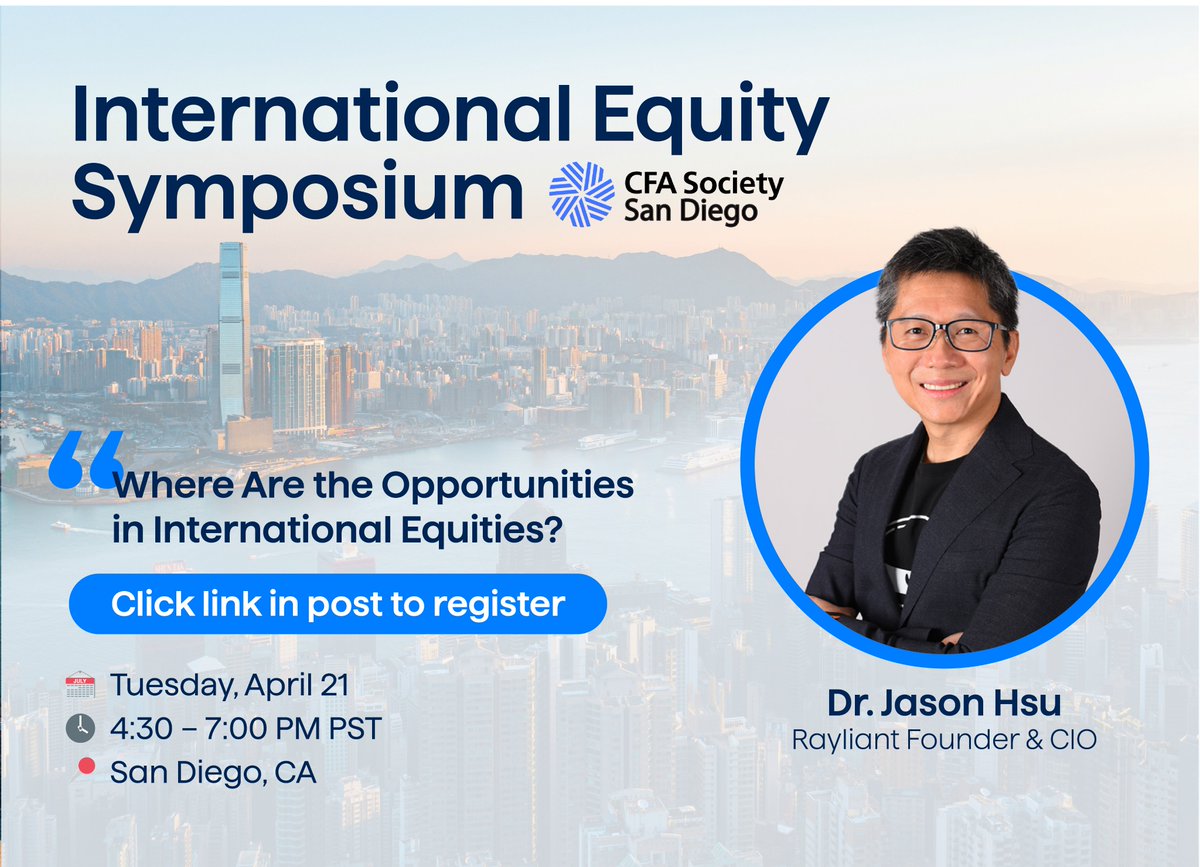 International Equity Symposium

CFA Society San Diego

Where Are the Opportunities in International Equities?

Click link in post to register

JULY

Tuesday, April 21

4:30 – 7:00 PM PST

San Diego, CA

Dr. Jason Hsu

Rayliant Founder & CIO